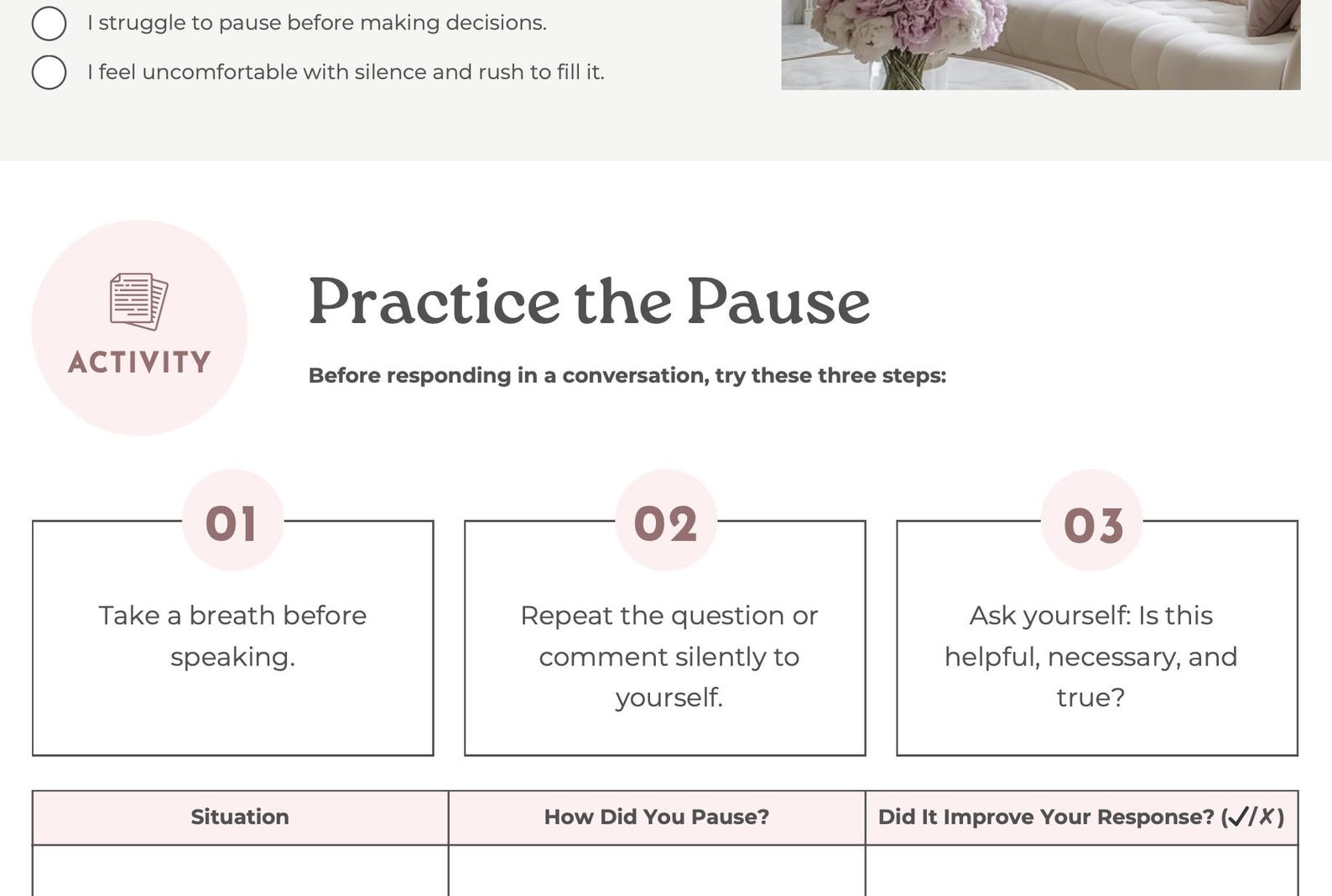 I struggle to pause before making decisions.

I feel uncomfortable with silence and rush to fill it.

ACTIVITY

Practice the Pause

Before responding in a conversation, try these three steps:

01

Take a breath before speaking.

02

Repeat the question or comment silently to yourself.

03

Ask yourself: Is this helpful, necessary, and true?

| Situation | How Did You Pause? | Did It Improve Your Response? (✓/✗) |
|---|---|---|
| | | |